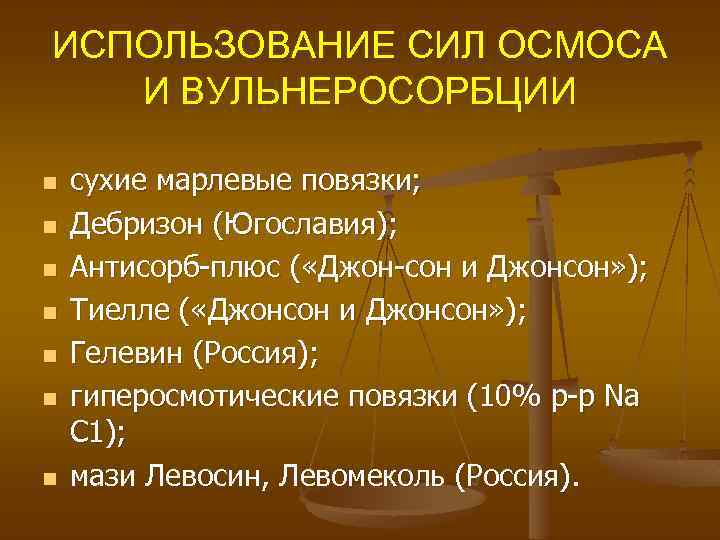 ИСПОЛЬЗОВАНИЕ СИЛ ОСМОСА И ВУЛЬНЕРОСОРБЦИИ

- сухие марлевые повязки;
- Дебризон (Югославия);
- Антисорб-плюс («Джон-сон и Джонсон»);
- Тиелле («Джонсон и Джонсон»);
- Гелевин (Россия);
- гиперосмотические повязки (10% р-р Na C1);
- мази Левосин, Левомеколь (Россия).